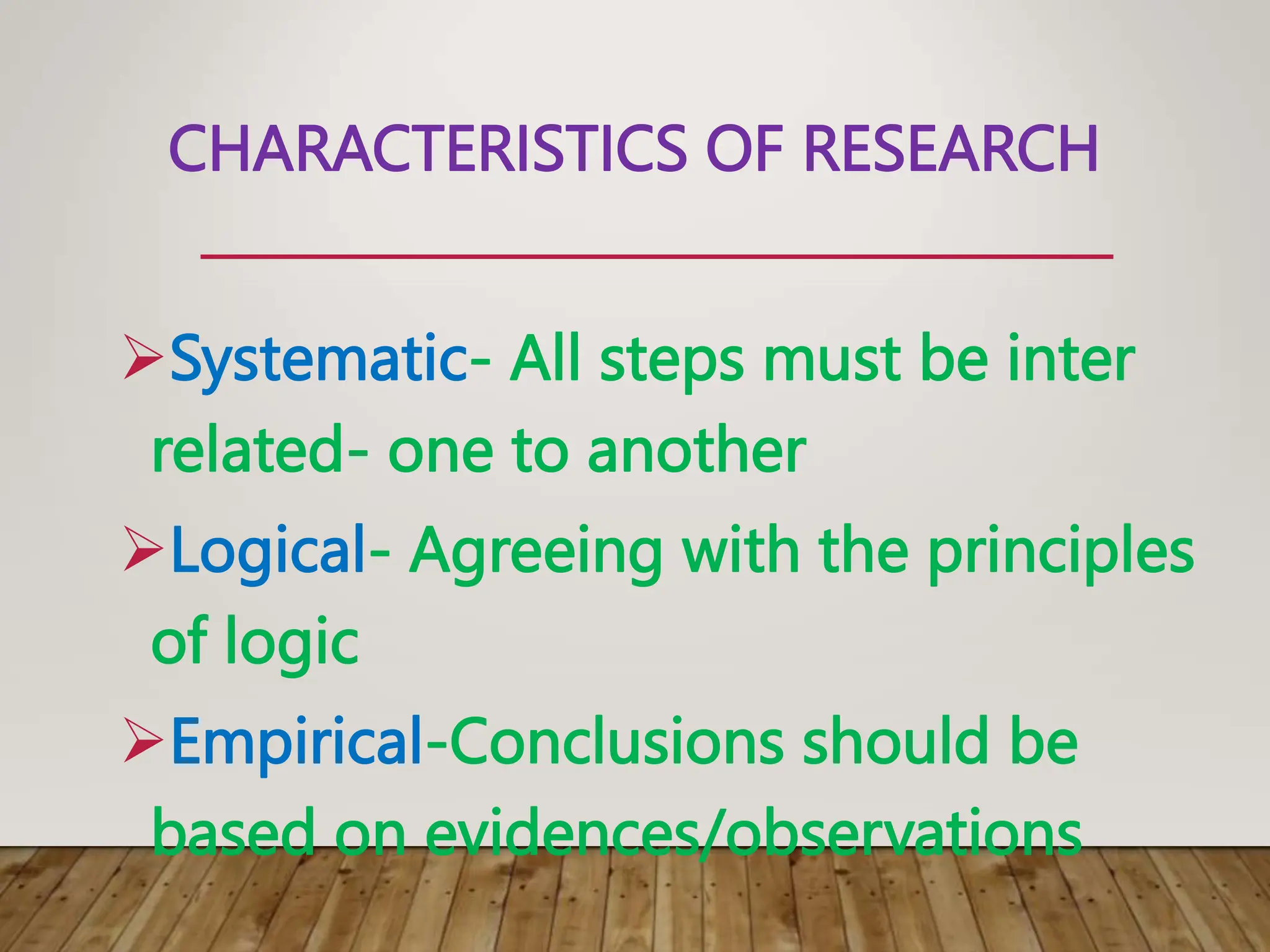 CHARACTERISTICS OF RESEARCH

➢Systematic- All steps must be inter related- one to another

➢Logical- Agreeing with the principles of logic

➢Empirical-Conclusions should be based on evidences/observations